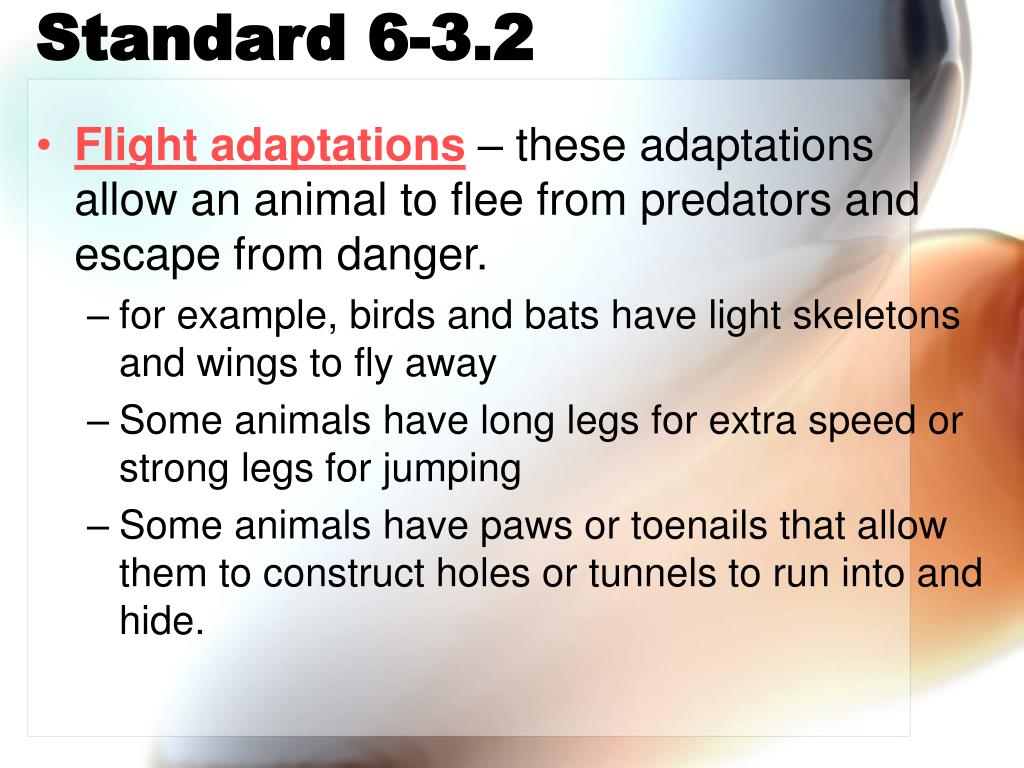 Standard 6-3.2

• Flight adaptations – these adaptations allow an animal to flee from predators and escape from danger.
– for example, birds and bats have light skeletons and wings to fly away
– Some animals have long legs for extra speed or strong legs for jumping
– Some animals have paws or toenails that allow them to construct holes or tunnels to run into and hide.